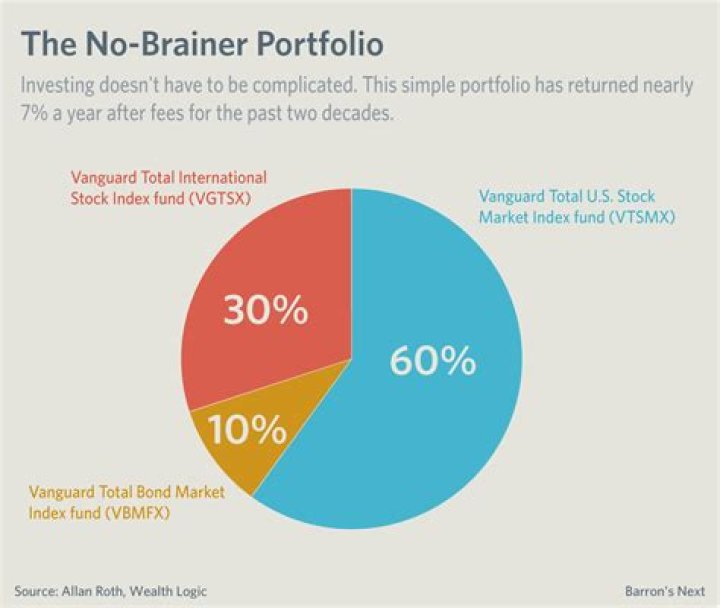 The No-Brainer Portfolio

Investing doesn't have to be complicated. This simple portfolio has returned nearly 7% a year after fees for the past two decades.

Vanguard Total International Stock Index fund (VGTSX)

Vanguard Total U.S. Stock Market Index fund (VTSMX)

30%

60%

10%

Vanguard Total Bond Market Index fund (VBMFX)

Source: Allan Roth, Wealth Logic

Barron's Next